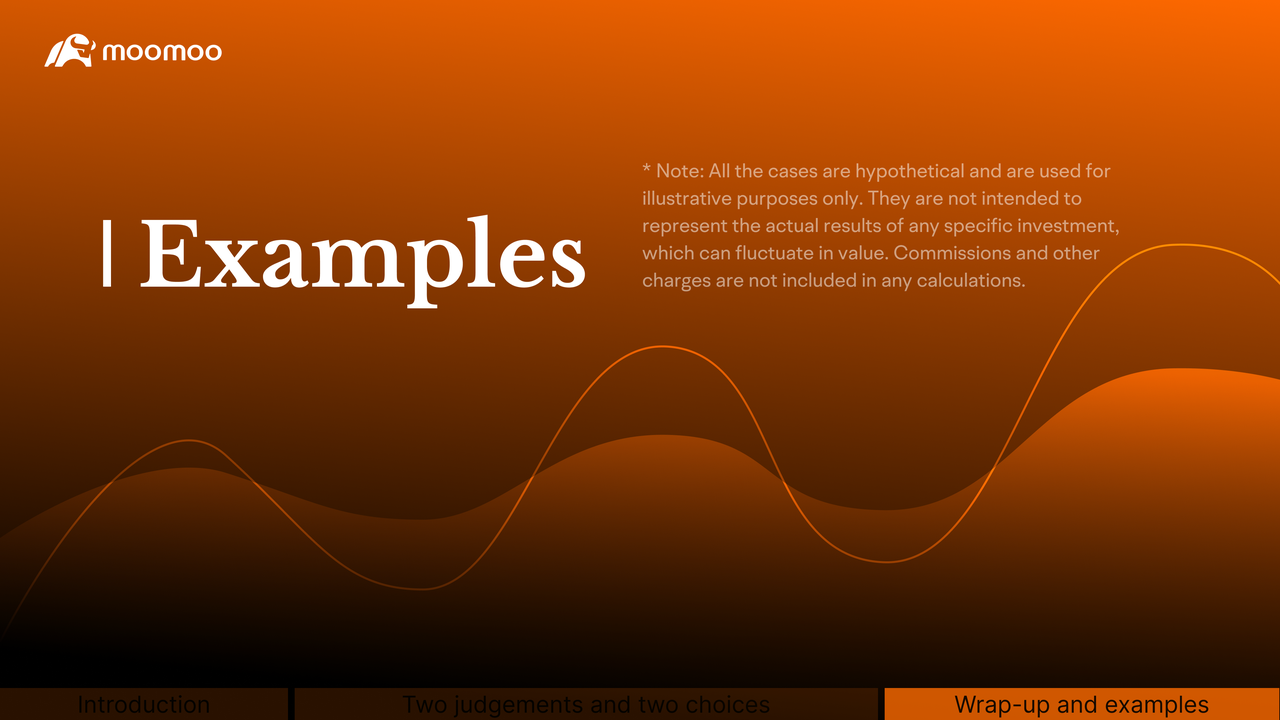 moomoo

| Examples

* Note: All the cases are hypothetical and are used for illustrative purposes only. They are not intended to represent the actual results of any specific investment, which can fluctuate in value. Commissions and other charges are not included in any calculations.

Introduction

Two judgements and two choices

Wrap-up and examples